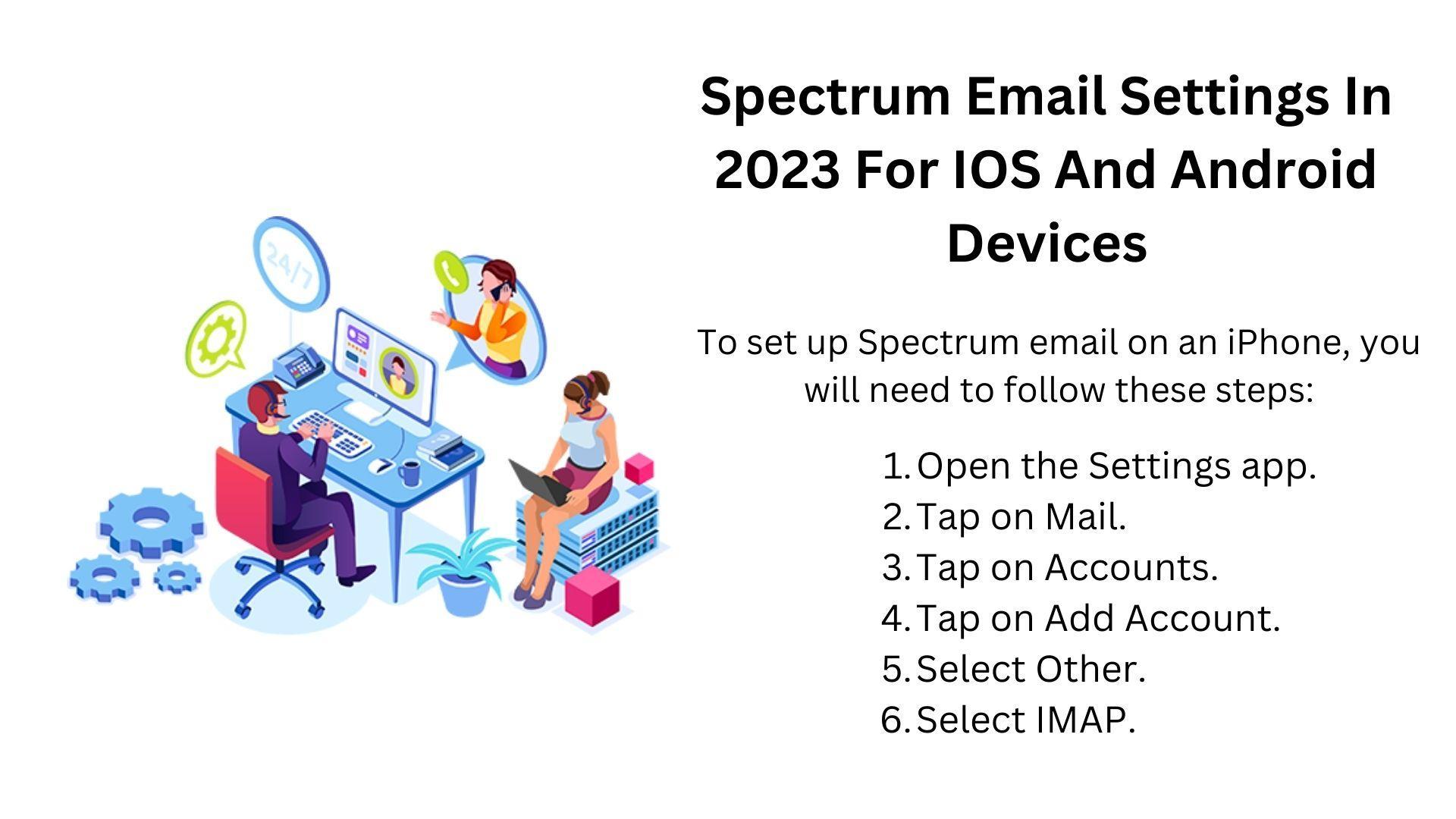 24/7

Spectrum Email Settings In 2023 For IOS And Android Devices

To set up Spectrum email on an iPhone, you will need to follow these steps:

1. Open the Settings app.
2. Tap on Mail.
3. Tap on Accounts.
4. Tap on Add Account.
5. Select Other.
6. Select IMAP.